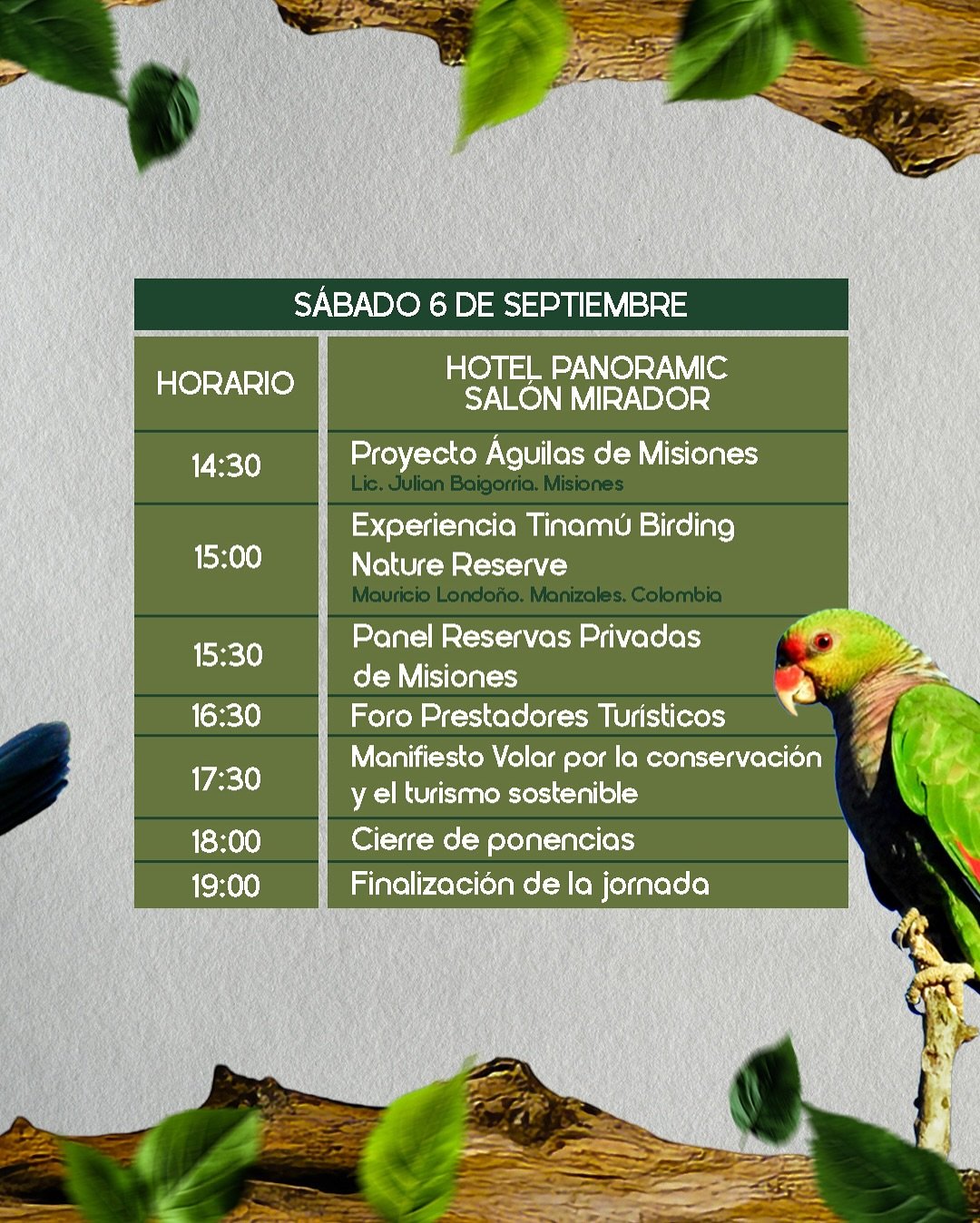 SÁBADO 6 DE SEPTIEMBRE

| HORARIO | HOTEL PANORAMIC SALÓN MIRADOR |
|---|---|
| 14:30 | Proyecto Águilas de Misiones Lic. Julian Baigorria. Misiones |
| 15:00 | Experiencia Tinamú Birding Nature Reserve Mauricio Londoño. Manizales. Colombia |
| 15:30 | Panel Reservas Privadas de Misiones |
| 16:30 | Foro Prestadores Turísticos |
| 17:30 | Manifiesto Volar por la conservación y el turismo sostenible |
| 18:00 | Cierre de ponencias |
| 19:00 | Finalización de la jornada |